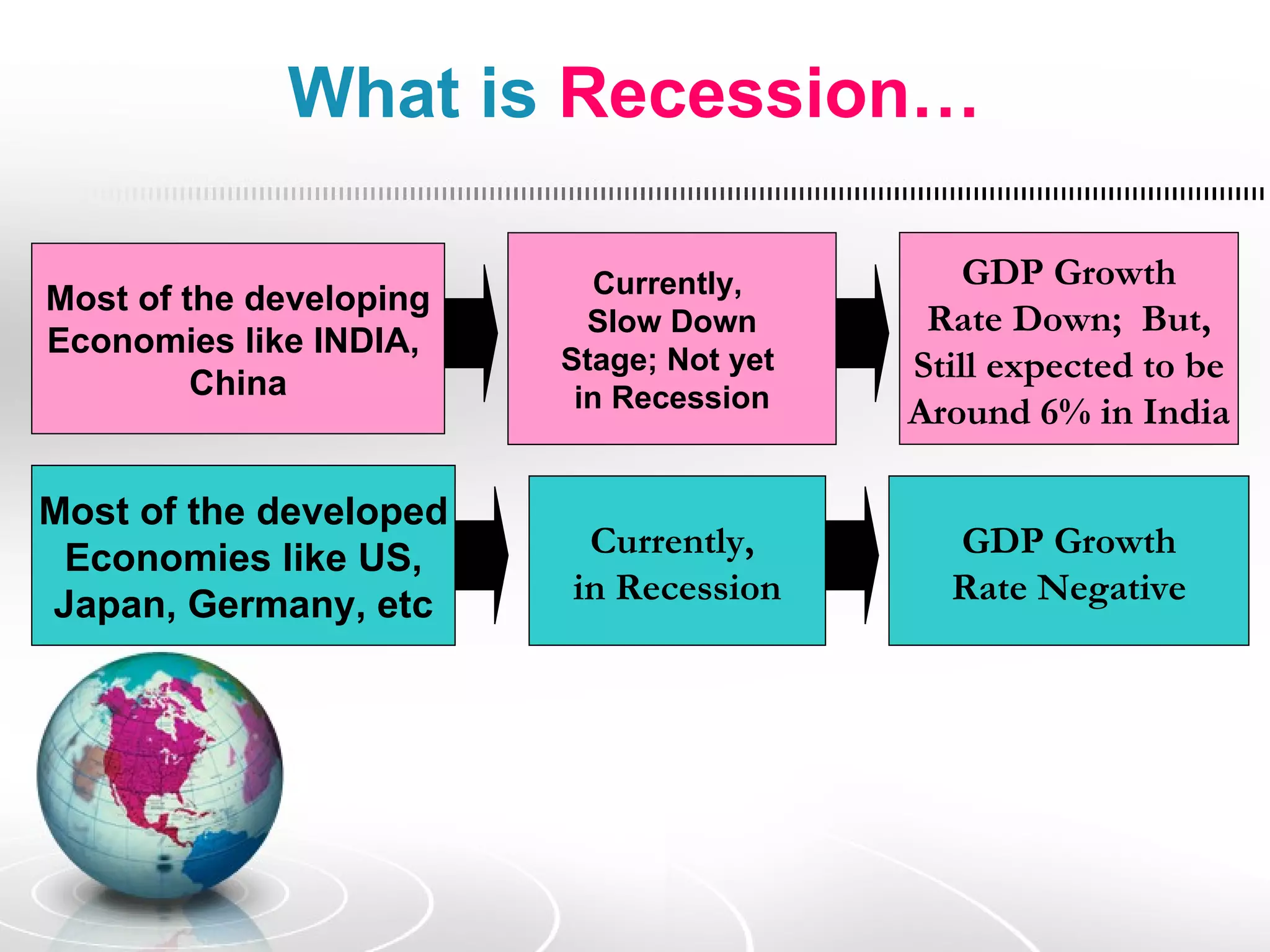 What is Recession…

Most of the developing Economies like INDIA, China

Currently, Slow Down Stage; Not yet in Recession

GDP Growth Rate Down; But, Still expected to be Around 6% in India

Most of the developed Economies like US, Japan, Germany, etc

Currently, in Recession

GDP Growth Rate Negative